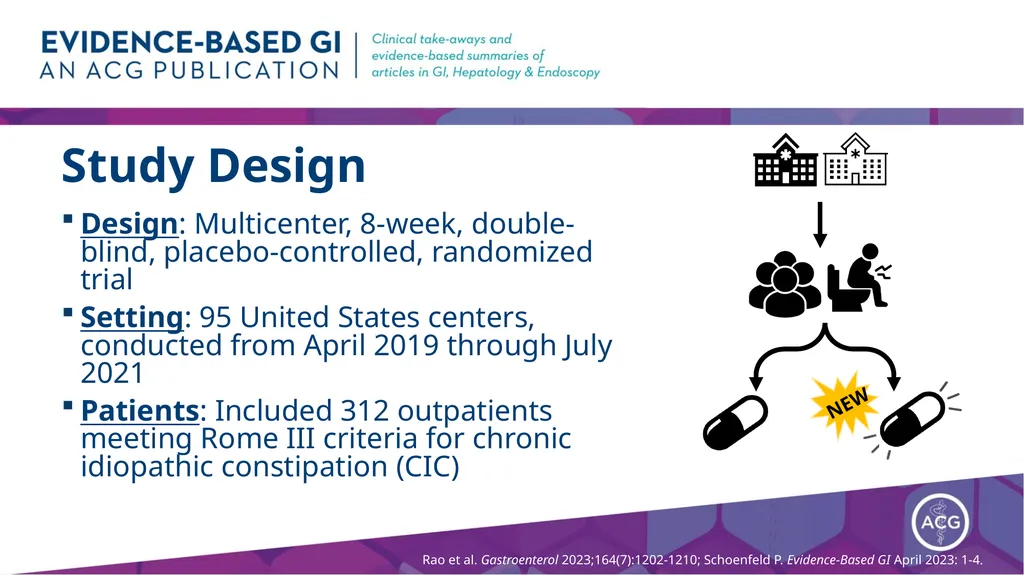 EVIDENCE-BASED GI
AN ACG PUBLICATION

Clinical take-aways and evidence-based summaries of articles in GI, Hepatology & Endoscopy

Study Design

▪ Design: Multicenter, 8-week, double-blind, placebo-controlled, randomized trial

▪ Setting: 95 United States centers, conducted from April 2019 through July 2021

▪ Patients: Included 312 outpatients meeting Rome III criteria for chronic idiopathic constipation (CIC)

NEW

ACG

Rao et al. Gastroenterol 2023;164(7):1202-1210; Schoenfeld P. Evidence-Based GI April 2023: 1-4.